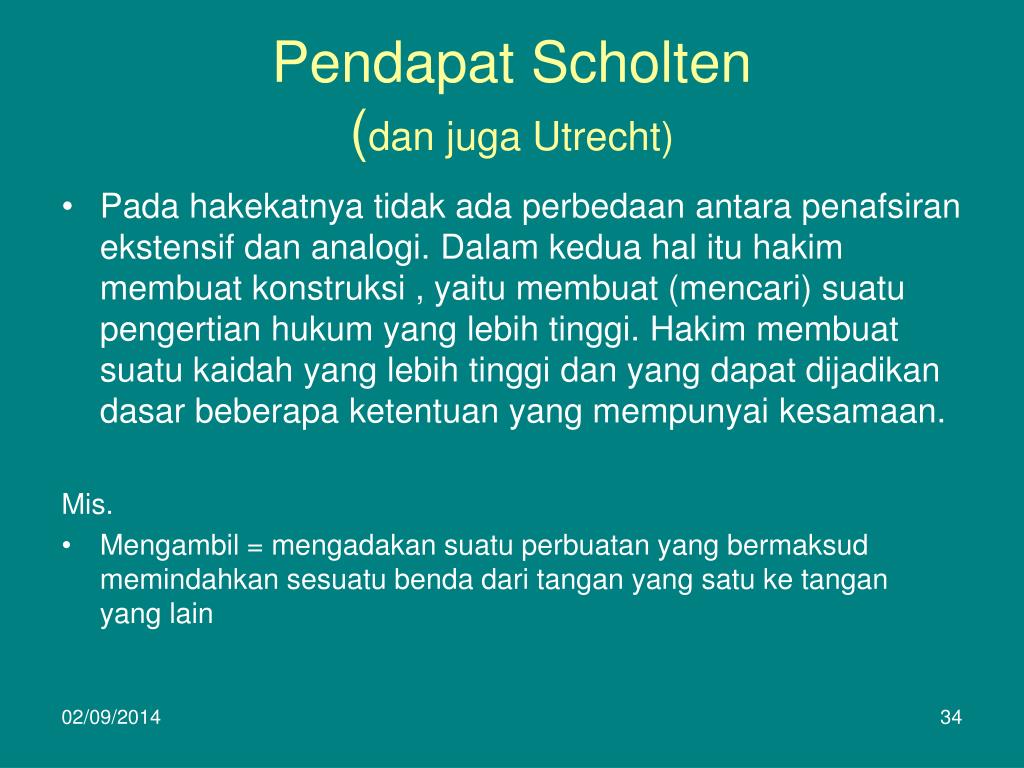 Pendapat Scholten
(dan juga Utrecht)

• Pada hakekatnya tidak ada perbedaan antara penafsiran ekstensif dan analogi. Dalam kedua hal itu hakim membuat konstruksi , yaitu membuat (mencari) suatu pengertian hukum yang lebih tinggi. Hakim membuat suatu kaidah yang lebih tinggi dan yang dapat dijadikan dasar beberapa ketentuan yang mempunyai kesamaan.

Mis.

• Mengambil = mengadakan suatu perbuatan yang bermaksud memindahkan sesuatu benda dari tangan yang satu ke tangan yang lain

02/09/2014

34